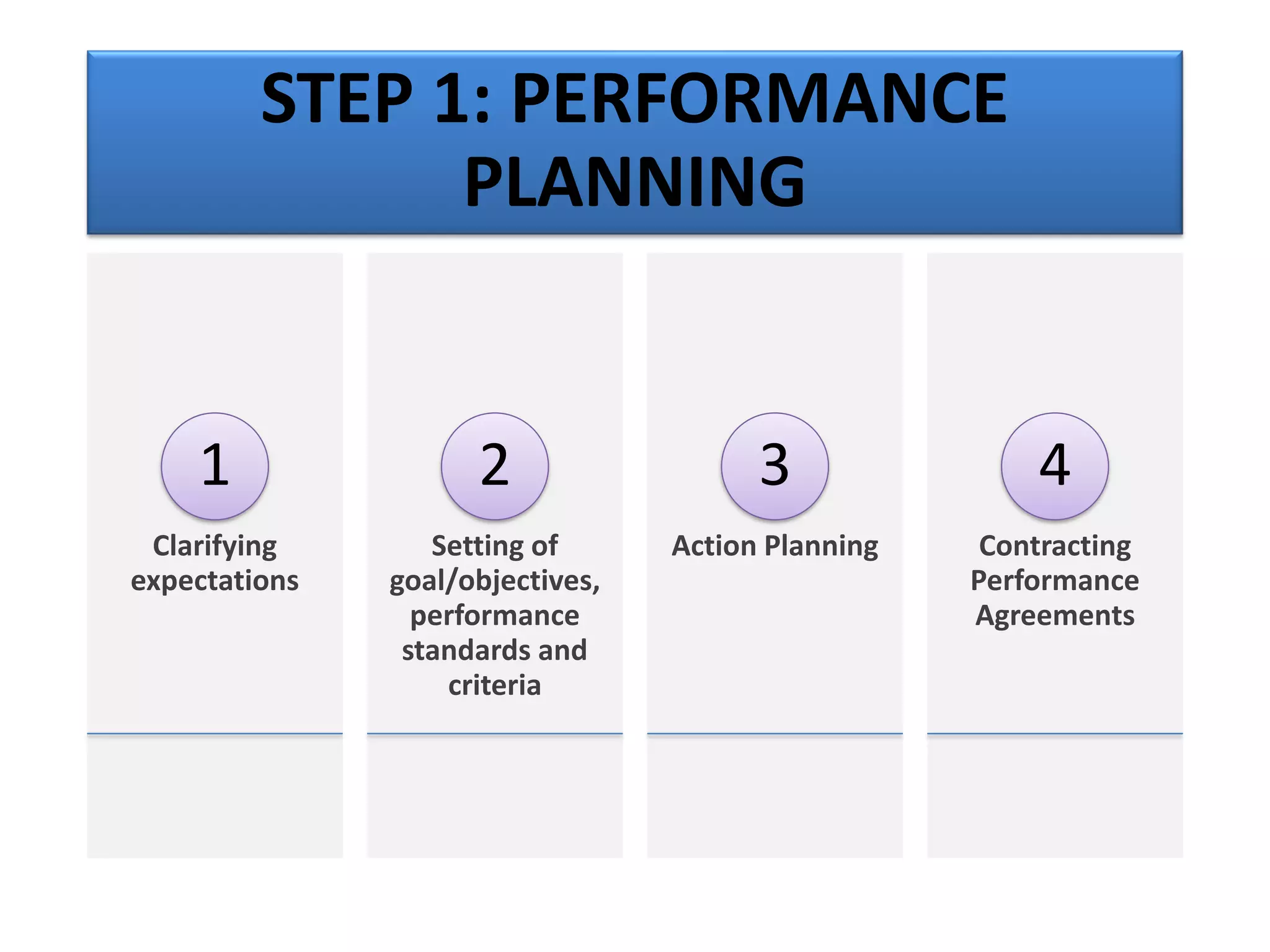 STEP 1: PERFORMANCE PLANNING

1
Clarifying expectations

2
Setting of goal/objectives, performance standards and criteria

3
Action Planning

4
Contracting Performance Agreements